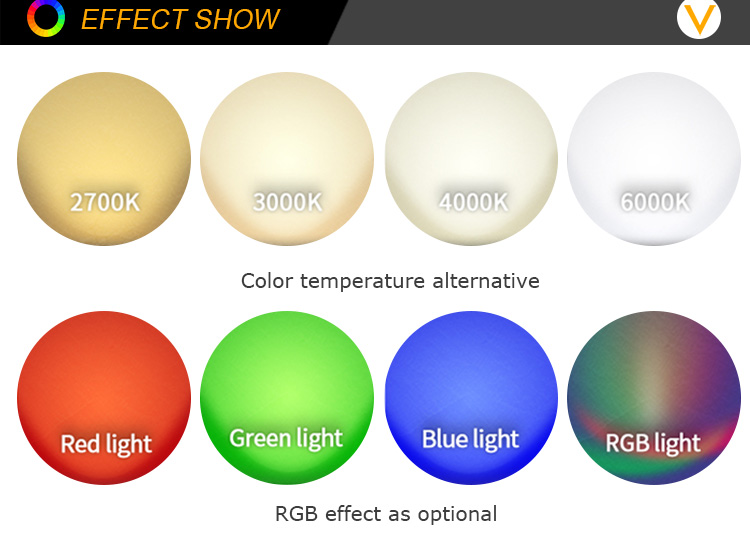 EFFECT SHOW

V

2700K

3000K

4000K

6000K

Color temperature alternative

Red light

Green light

Blue light

RGB light

RGB effect as optional